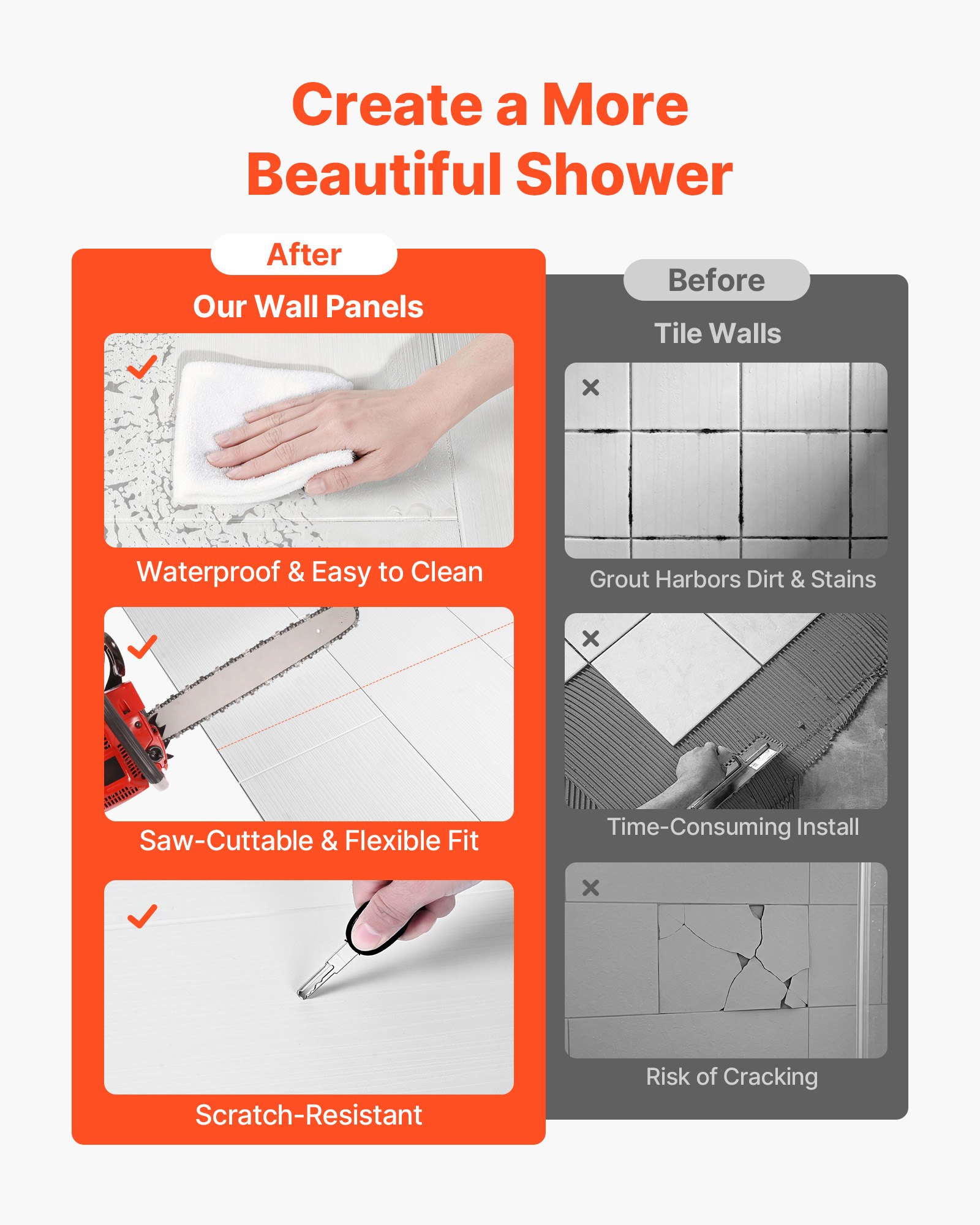 Create a More Beautiful Shower

After

Our Wall Panels

Waterproof & Easy to Clean

Saw-Cuttable & Flexible Fit

Scratch-Resistant

Before

Tile Walls

Grout Harbors Dirt & Stains

Time-Consuming Install

Risk of Cracking